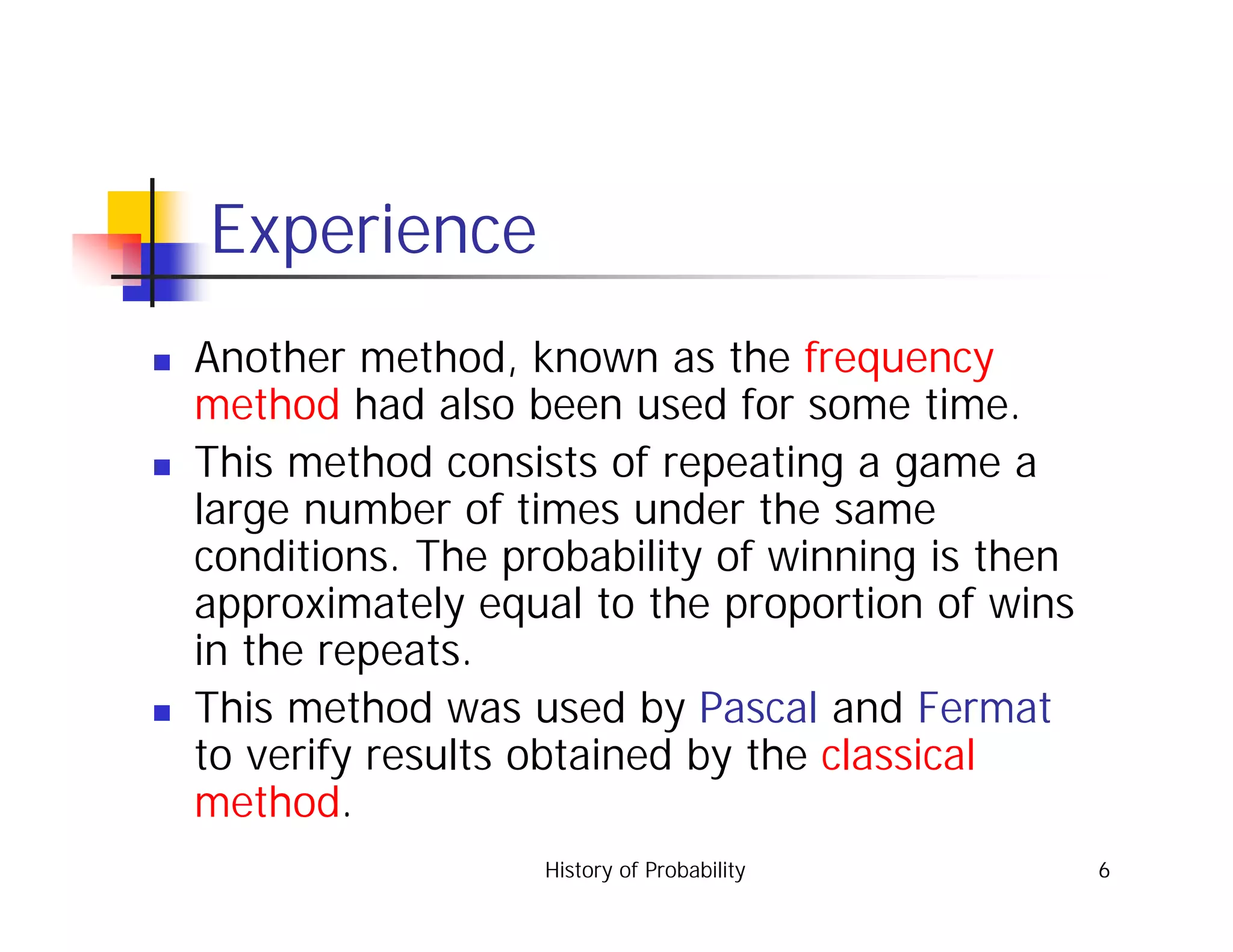 Experience

- Another method, known as the frequency method had also been used for some time.
- This method consists of repeating a game a large number of times under the same conditions. The probability of winning is then approximately equal to the proportion of wins in the repeats.
- This method was used by Pascal and Fermat to verify results obtained by the classical method.

History of Probability

6